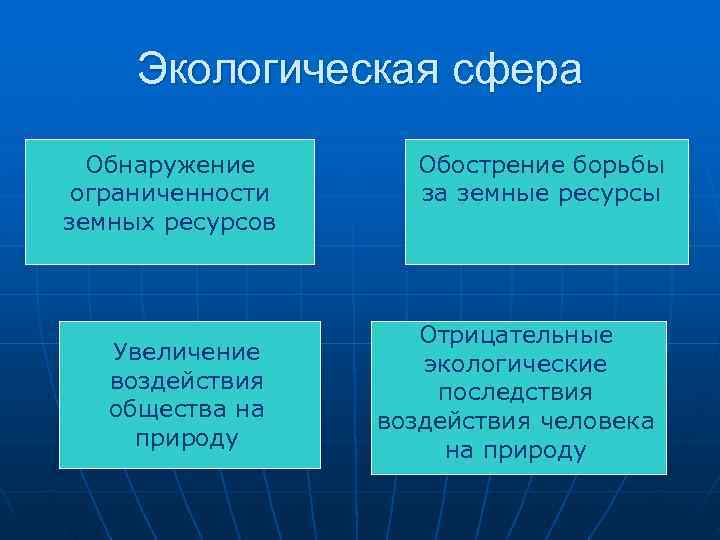 Экологическая сфера

Обнаружение ограниченности земных ресурсов

Обострение борьбы за земные ресурсы

Увеличение воздействия общества на природу

Отрицательные экологические последствия воздействия человека на природу